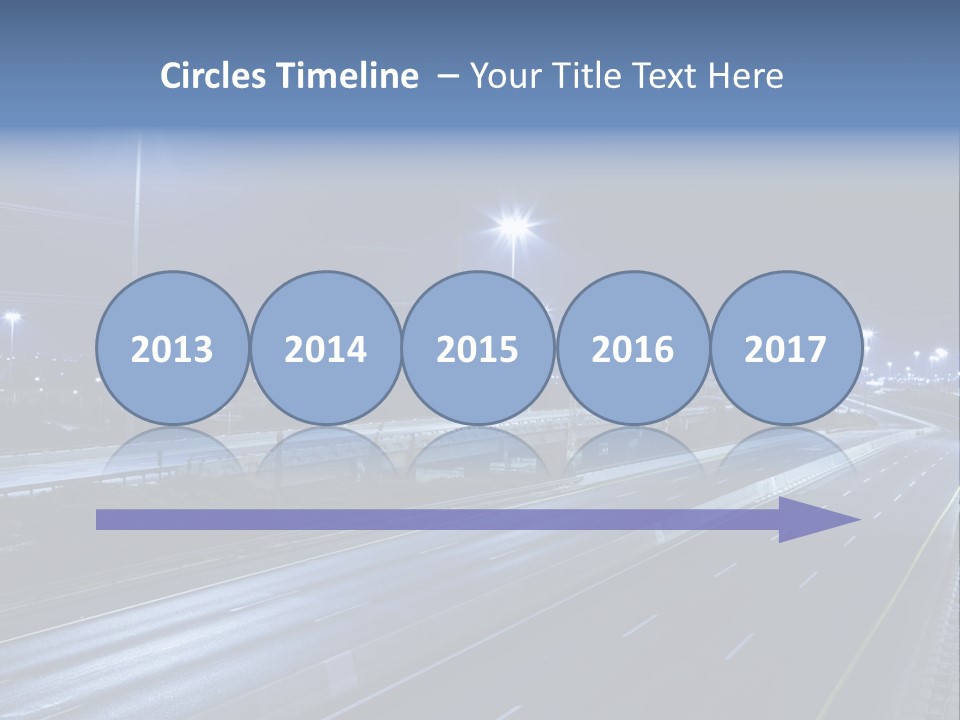 Circles Timeline – Your Title Text Here

2013

2014

2015

2016

2017